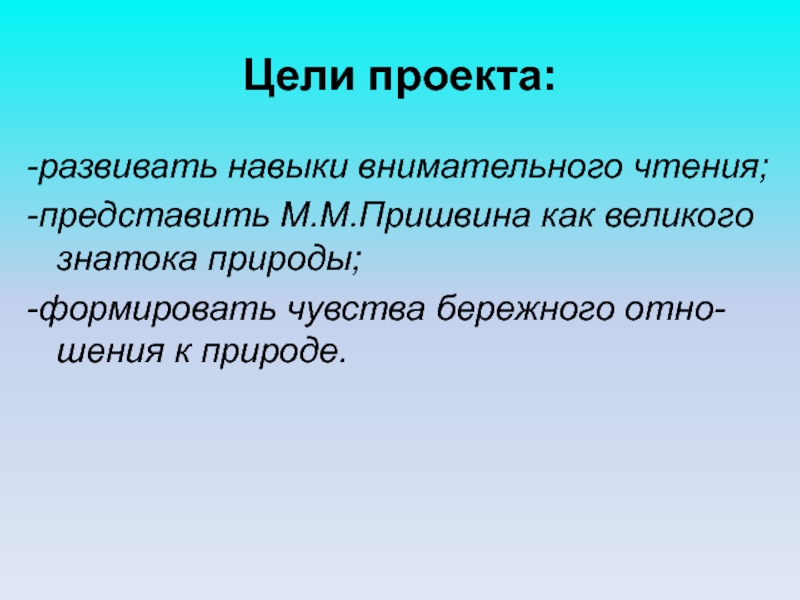 Цели проекта:

-развивать навыки внимательного чтения;

-представить М.М.Пришвина как великого знатока природы;

-формировать чувства бережного отношения к природе.